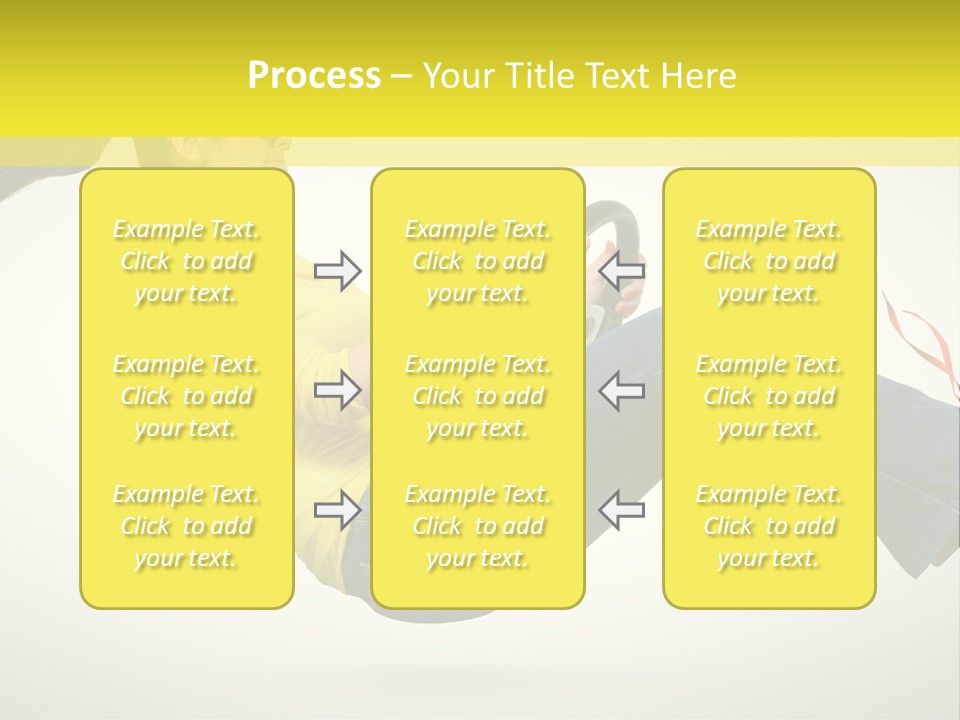 Process – Your Title Text Here

Example Text. Click to add your text.

Example Text. Click to add your text.

Example Text. Click to add your text.

Example Text. Click to add your text.

Example Text. Click to add your text.

Example Text. Click to add your text.

Example Text. Click to add your text.

Example Text. Click to add your text.

Example Text. Click to add your text.